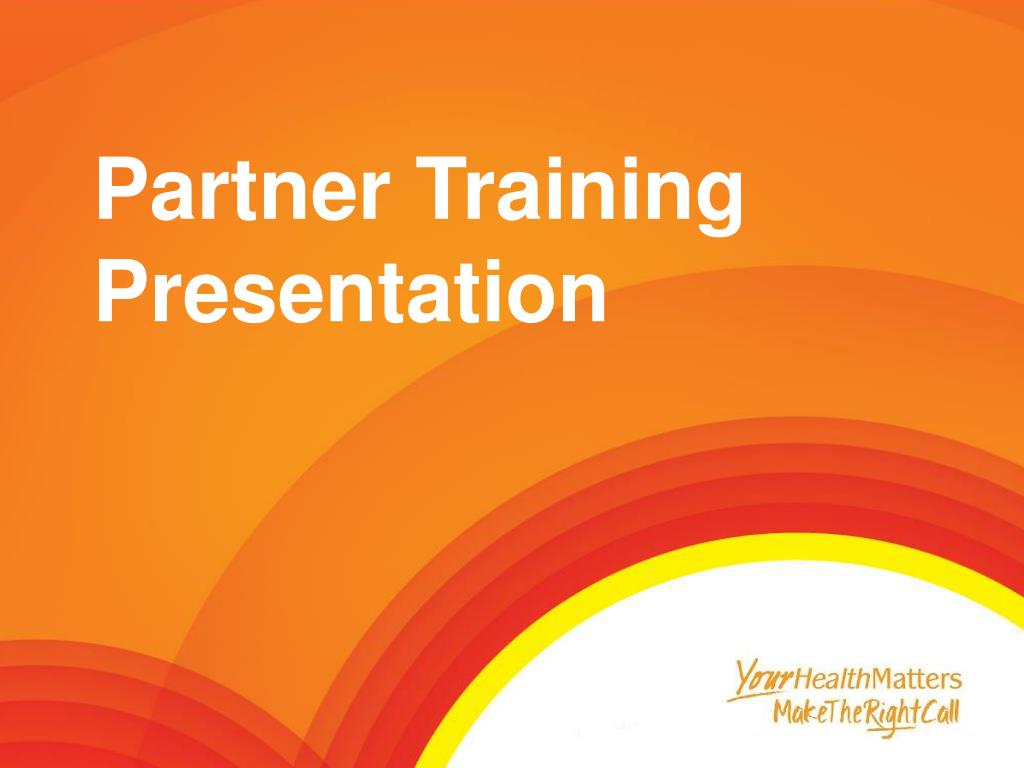 Partner Training Presentation

YourHealthMatters
MakeTheRightCall